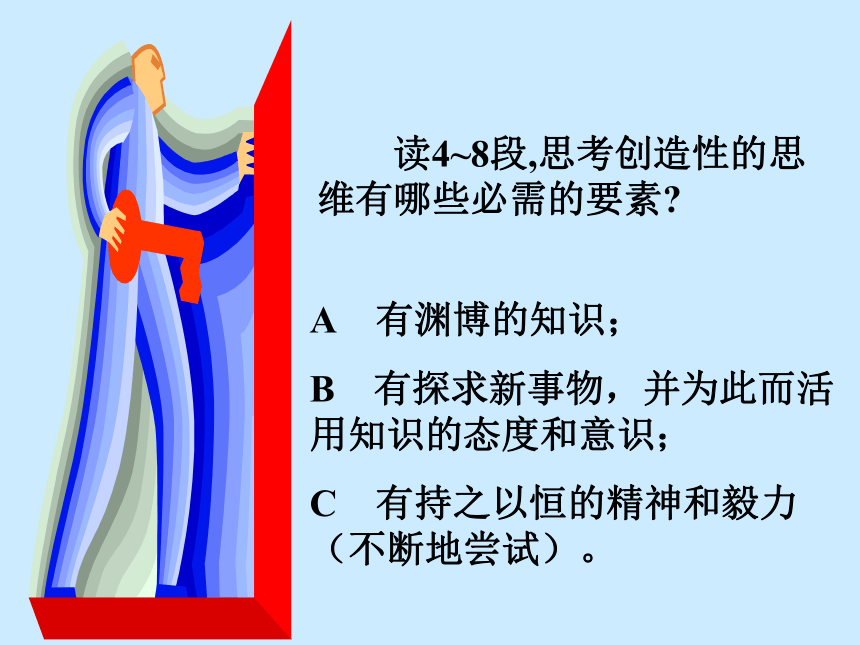 读4~8段,思考创造性的思维有哪些必需的要素?

A　有渊博的知识；

B　有探求新事物，并为此而活用知识的态度和意识；

C　有持之以恒的精神和毅力（不断地尝试）。